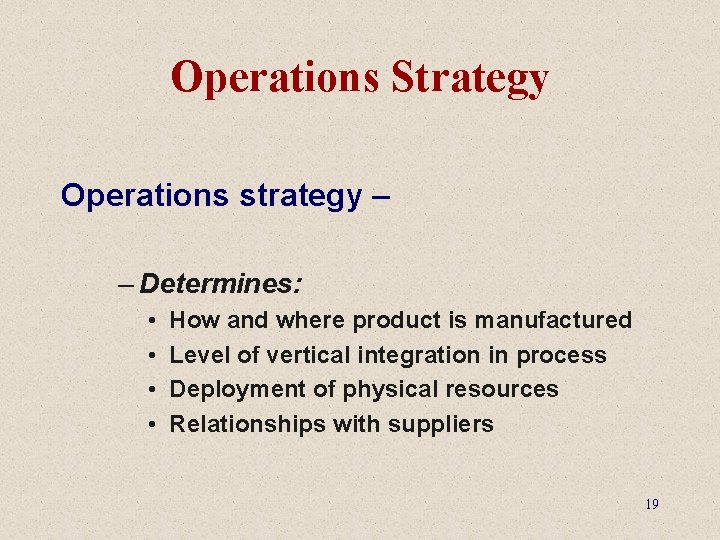 Operations Strategy

Operations strategy –

– Determines:
• How and where product is manufactured
• Level of vertical integration in process
• Deployment of physical resources
• Relationships with suppliers

19